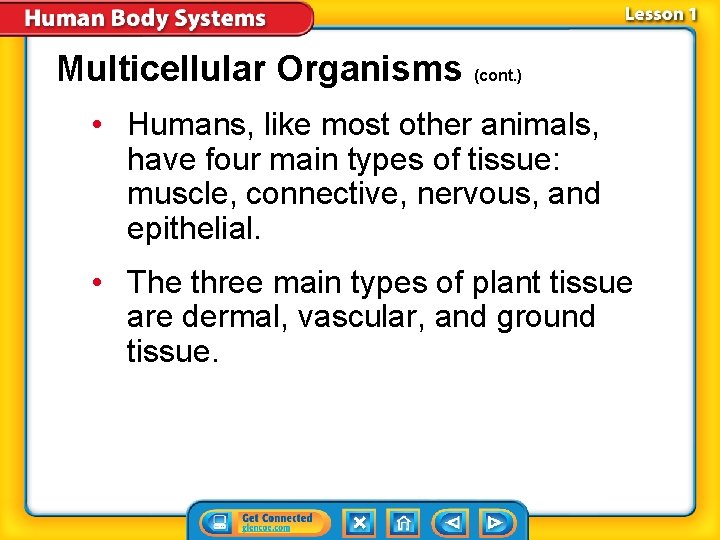 Human Body Systems

Lesson 1

Multicellular Organisms (cont.)

• Humans, like most other animals, have four main types of tissue: muscle, connective, nervous, and epithelial.

• The three main types of plant tissue are dermal, vascular, and ground tissue.

Get Connected glencoe.com